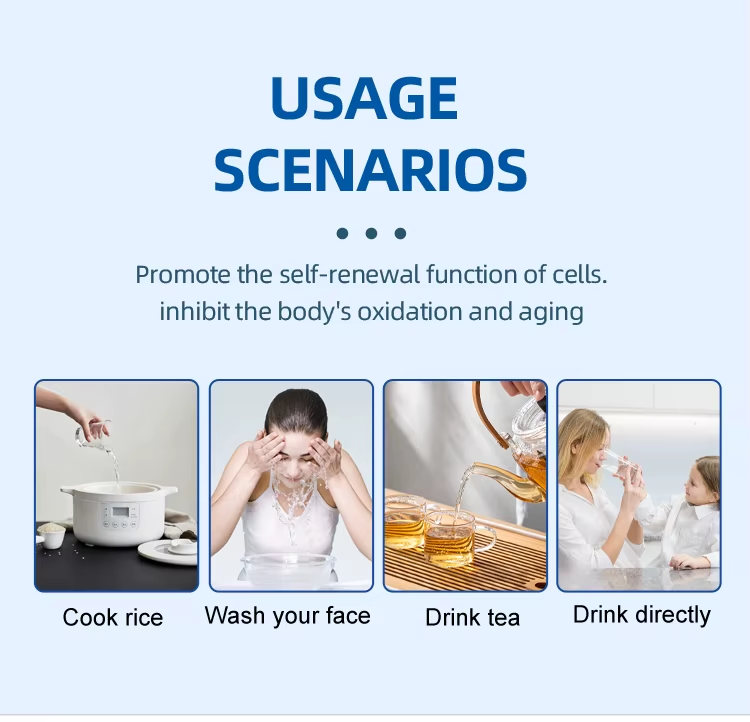 USAGE SCENARIOS

Promote the self-renewal function of cells. inhibit the body's oxidation and aging

Cook rice

Wash your face

Drink tea

Drink directly